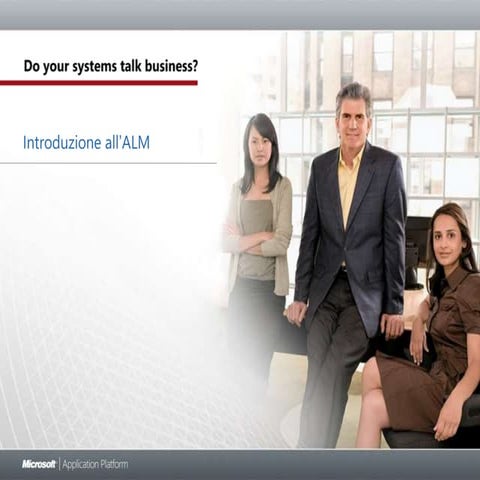 Do your systems talk business?

Introduzione all'ALM

Microsoft | Application Platform